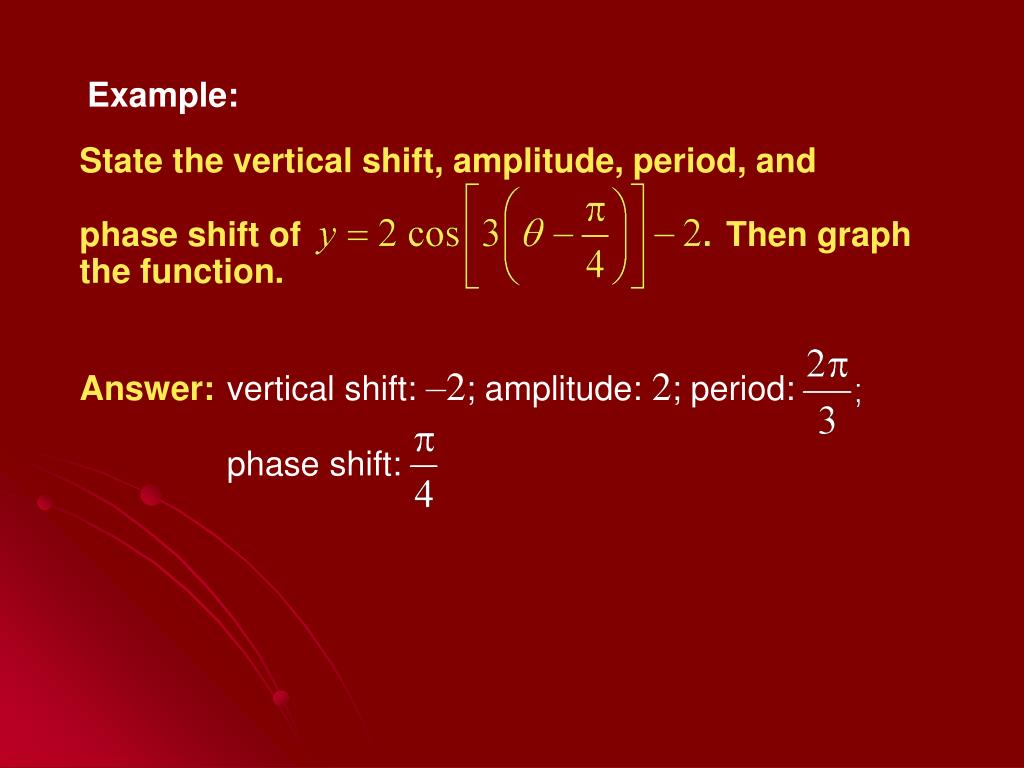 Example:

State the vertical shift, amplitude, period, and phase shift of $y = 2\cos\left[3\left(\theta - \frac{\pi}{4}\right)\right] - 2$. Then graph the function.

Answer: vertical shift: $-2$; amplitude: $2$; period: $\frac{2\pi}{3}$; phase shift: $\frac{\pi}{4}$